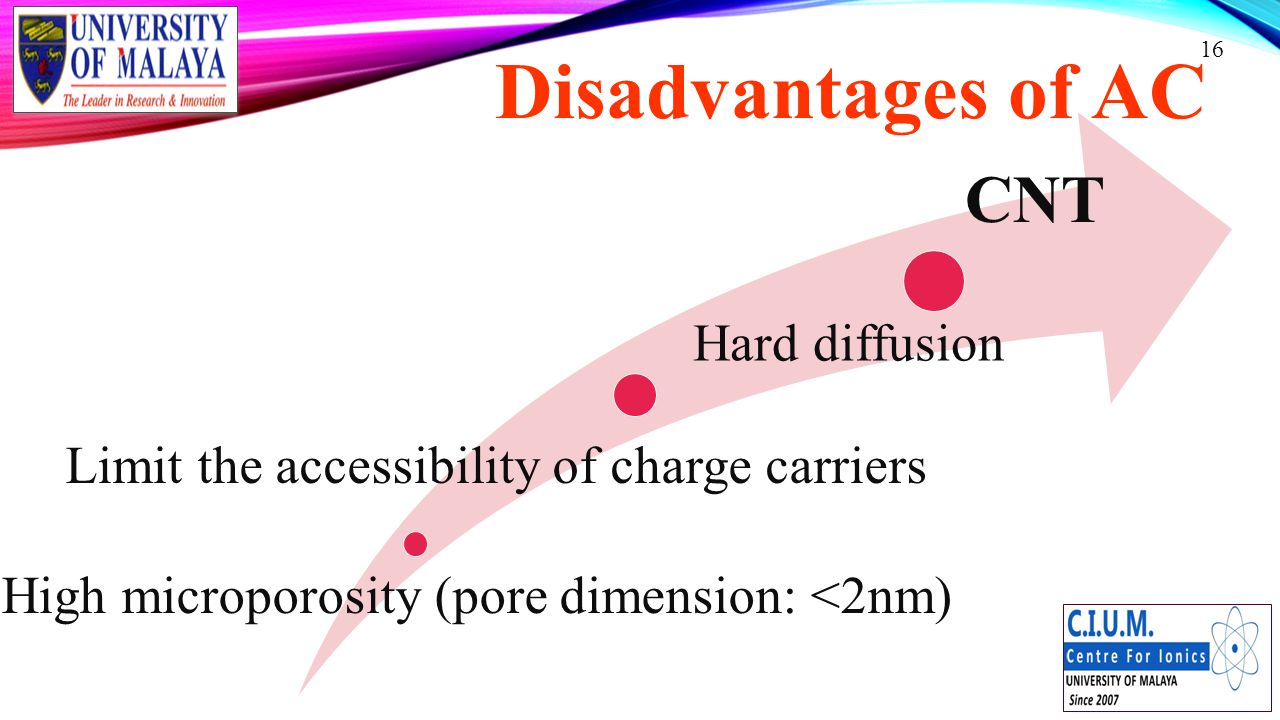 UNIVERSITY OF MALAYA
The Leader in Research & Innovation

16

Disadvantages of AC

CNT

Hard diffusion

Limit the accessibility of charge carriers

High microporosity (pore dimension: <2nm)

C.I.U.M.
Centre For Ionics
UNIVERSITY OF MALAYA
Since 2007